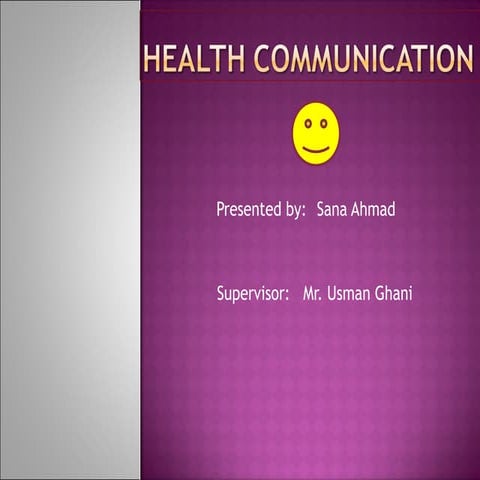 HEALTH COMMUNICATION

Presented by: Sana Ahmad

Supervisor: Mr. Usman Ghani